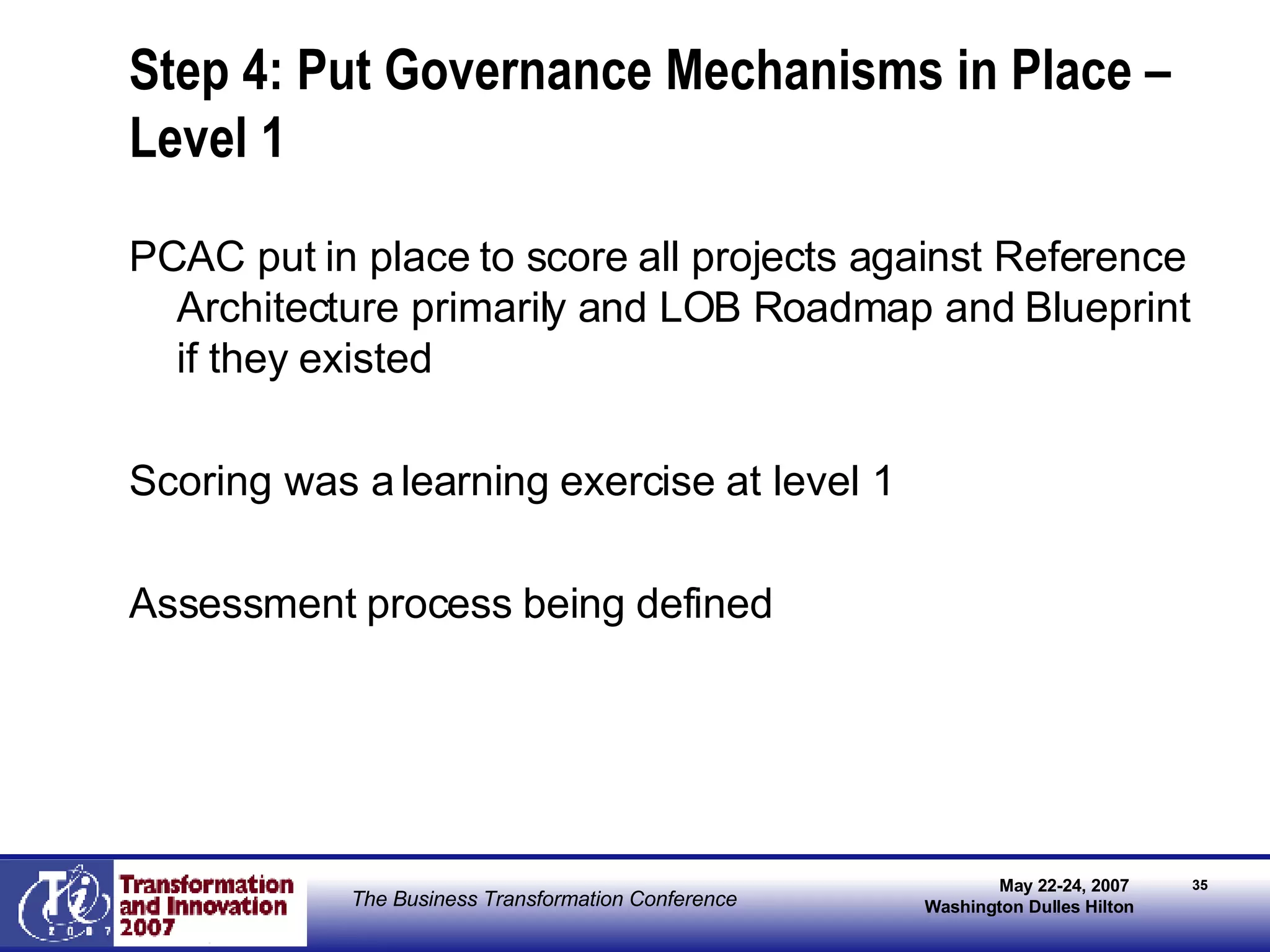 Step 4: Put Governance Mechanisms in Place – Level 1

PCAC put in place to score all projects against Reference Architecture primarily and LOB Roadmap and Blueprint if they existed

Scoring was a learning exercise at level 1

Assessment process being defined

Ti 2007 Transformation and Innovation 2007

The Business Transformation Conference

May 22-24, 2007
Washington Dulles Hilton

35